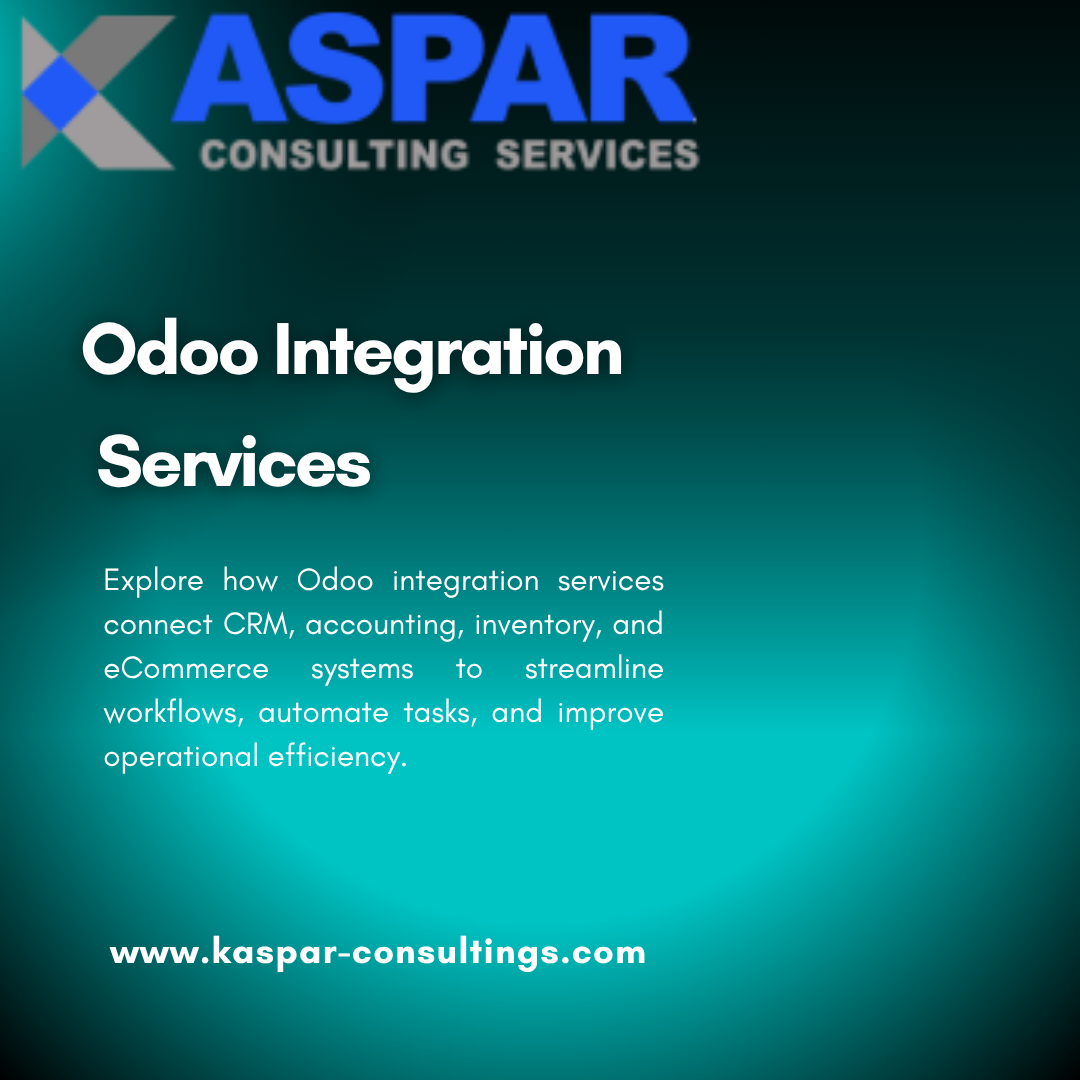 KASPAR
CONSULTING SERVICES

Odoo Integration Services

Explore how Odoo integration services connect CRM, accounting, inventory, and eCommerce systems to streamline workflows, automate tasks, and improve operational efficiency.

www.kaspar-consultings.com